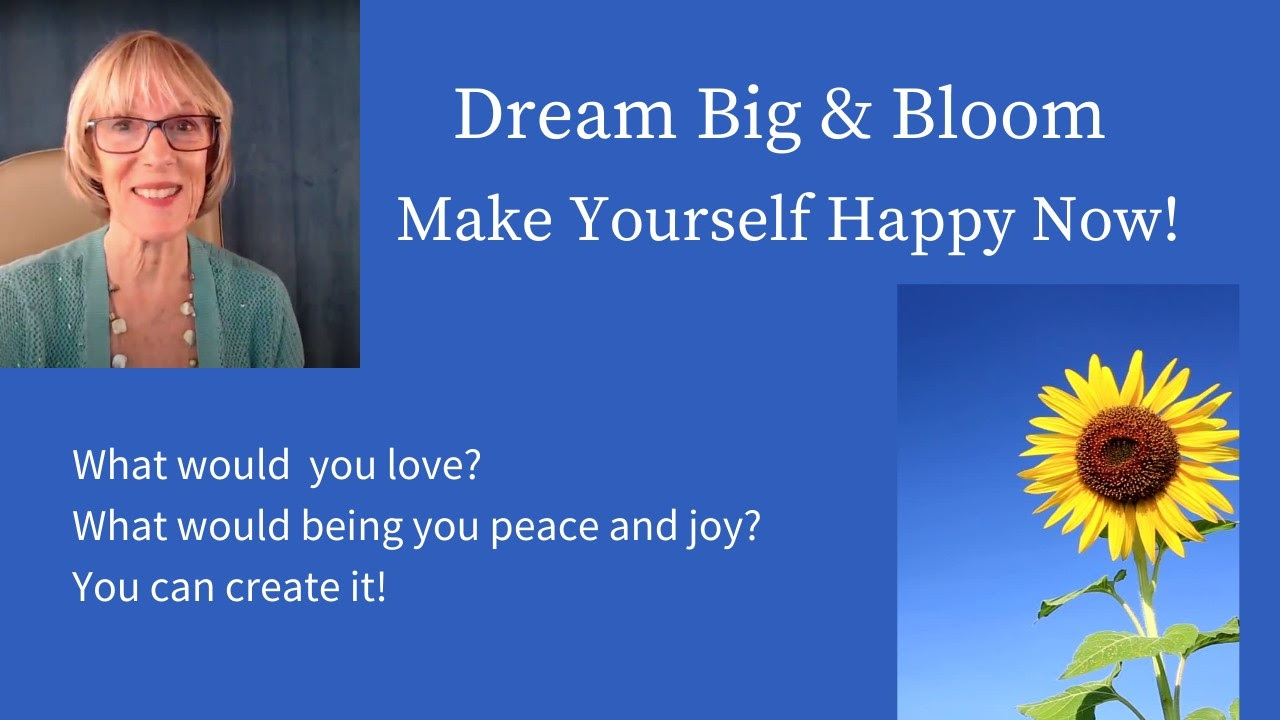 Dream Big & Bloom
Make Yourself Happy Now!

What would  you love?
What would being you peace and joy?
You can create it!